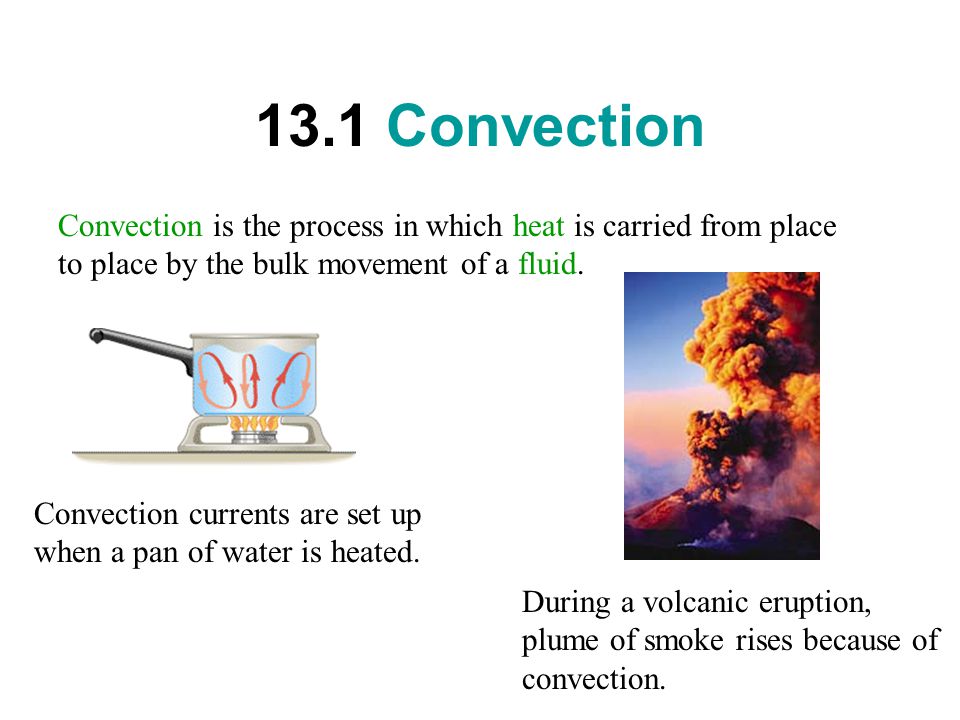 13.1 Convection

Convection is the process in which heat is carried from place to place by the bulk movement of a fluid.

Convection currents are set up when a pan of water is heated.

During a volcanic eruption, plume of smoke rises because of convection.